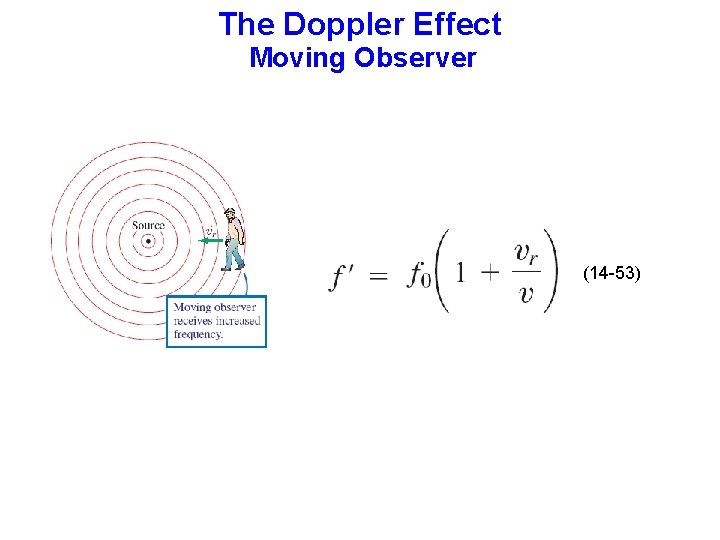 The Doppler Effect
Moving Observer

Source

$v_r$

Moving observer receives increased frequency.

$f' = f_0\left(1 + \frac{v_r}{v}\right)$ (14-53)